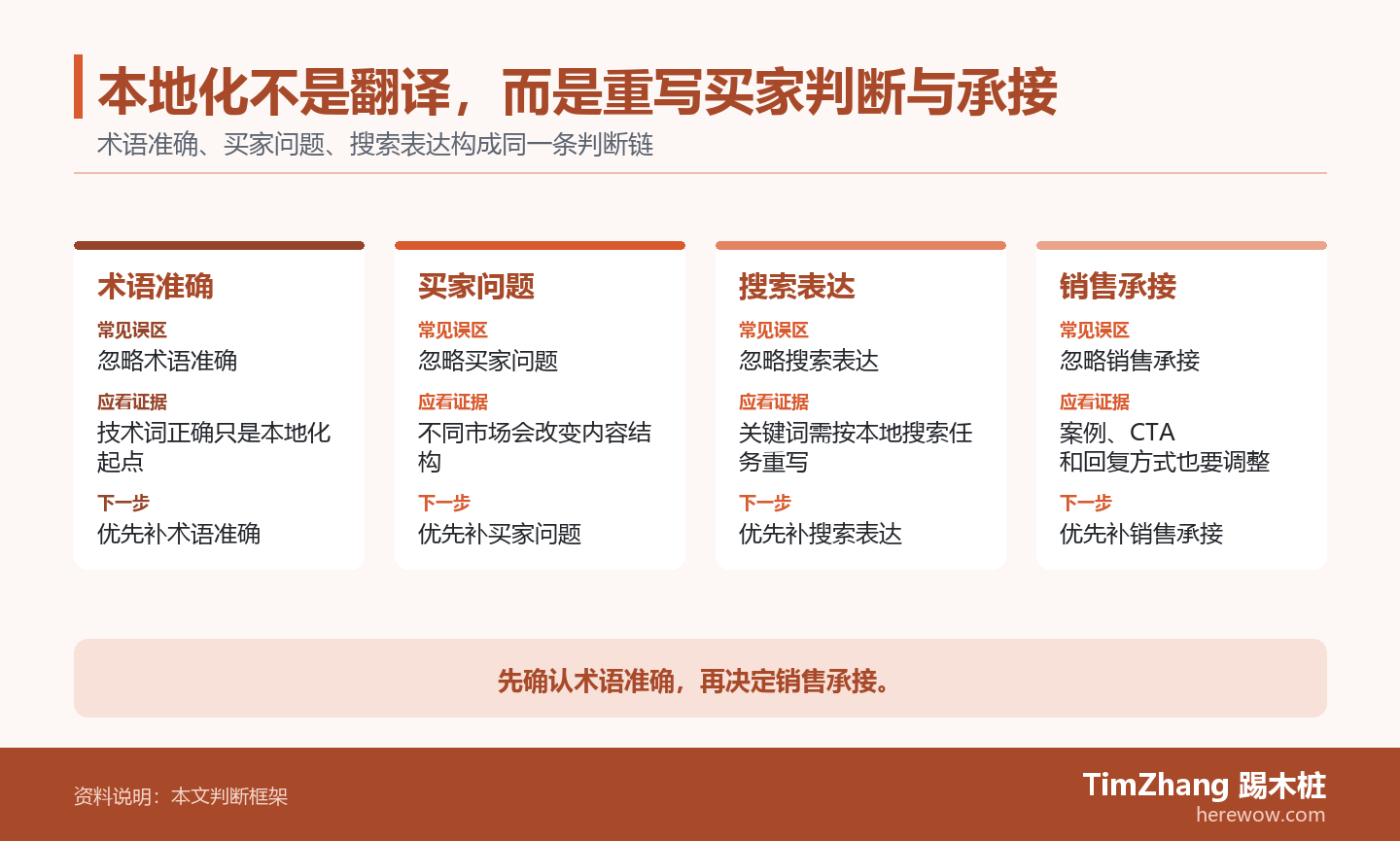 本地化不是翻译，而是重写买家判断与承接
术语准确、买家问题、搜索表达构成同一条判断链

术语准确
常见误区
忽略术语准确
应看证据
技术词正确只是本地化起点
下一步
优先补术语准确

买家问题
常见误区
忽略买家问题
应看证据
不同市场会改变内容结构
下一步
优先补买家问题

搜索表达
常见误区
忽略搜索表达
应看证据
关键词需按本地搜索任务重写
下一步
优先补搜索表达

销售承接
常见误区
忽略销售承接
应看证据
案例、CTA
和回复方式也要调整
下一步
优先补销售承接

先确认术语准确，再决定销售承接。

资料说明：本文判断框架

TimZhang 踢木桩
herewow.com